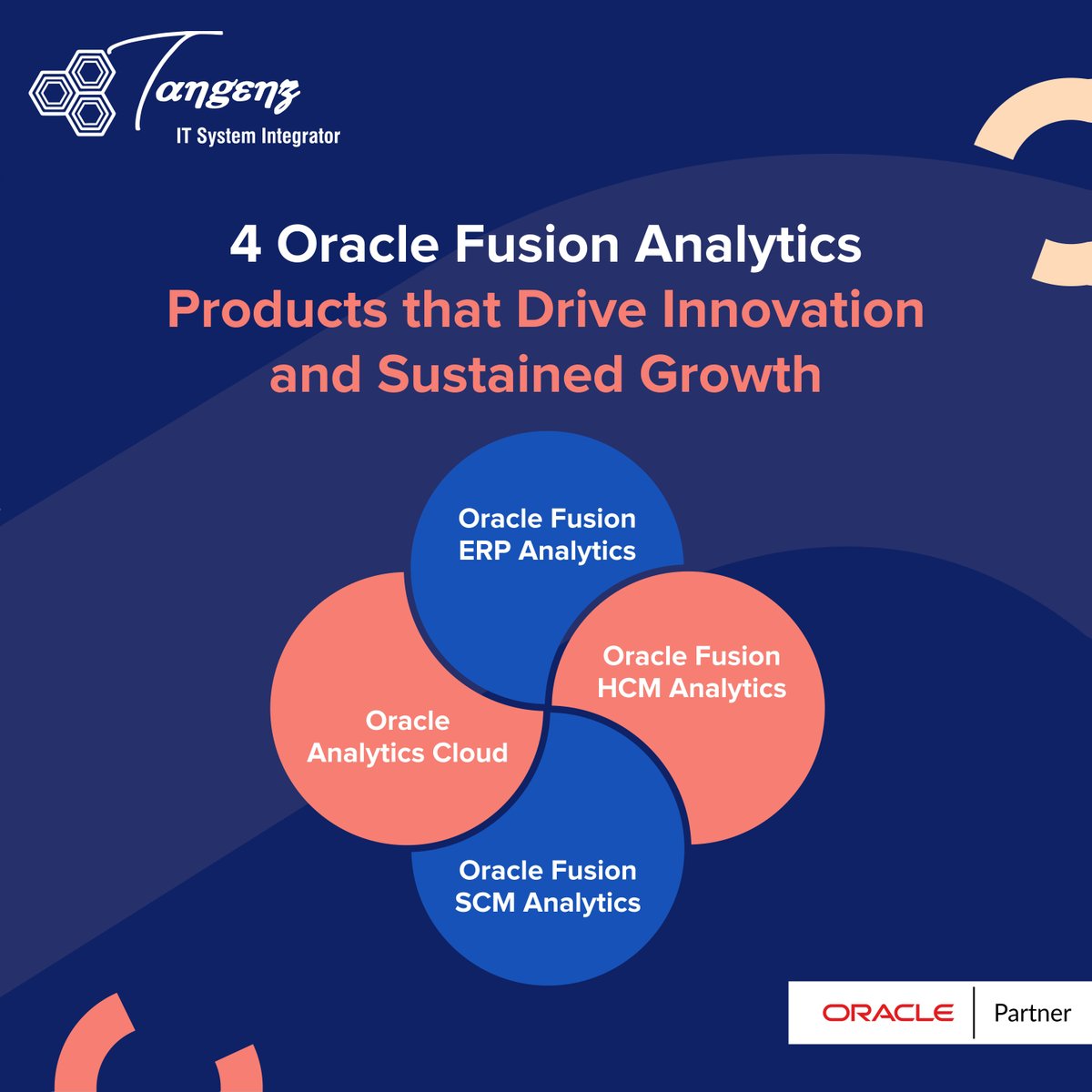 Tangenz
IT System Integrator

4 Oracle Fusion Analytics
Products that Drive Innovation and Sustained Growth

Oracle Fusion ERP Analytics

Oracle Fusion HCM Analytics

Oracle Analytics Cloud

Oracle Fusion SCM Analytics

ORACLE | Partner